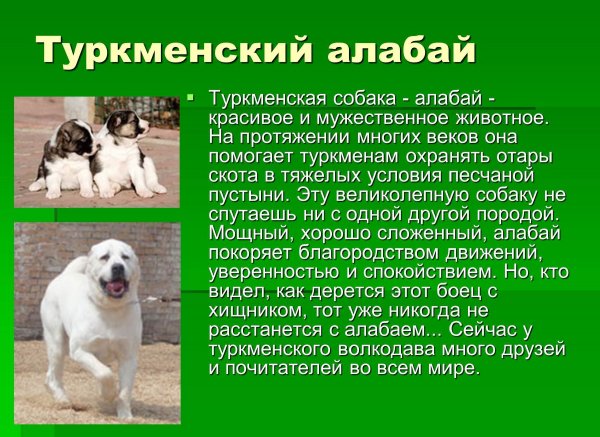 Туркменский алабай

Туркменская собака - алабай - красивое и мужественное животное. На протяжении многих веков она помогает туркменам охранять отары скота в тяжелых условия песчаной пустыни. Эту великолепную собаку не спутаешь ни с одной другой породой. Мощный, хорошо сложенный, алабай покоряет благородством движений, уверенностью и спокойствием. Но, кто видел, как дерется этот боец с хищником, тот уже никогда не расстанется с алабаем... Сейчас у туркменского волкодава много друзей и почитателей во всем мире.